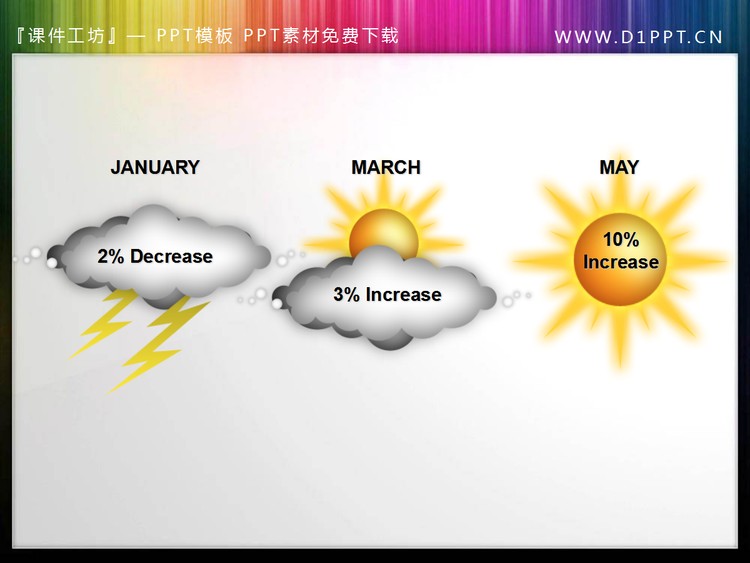 『课件工坊』— PPT模板 PPT素材免费下载

WWW.D1PPT.CN

JANUARY

2% Decrease

MARCH

3% Increase

MAY

10% Increase